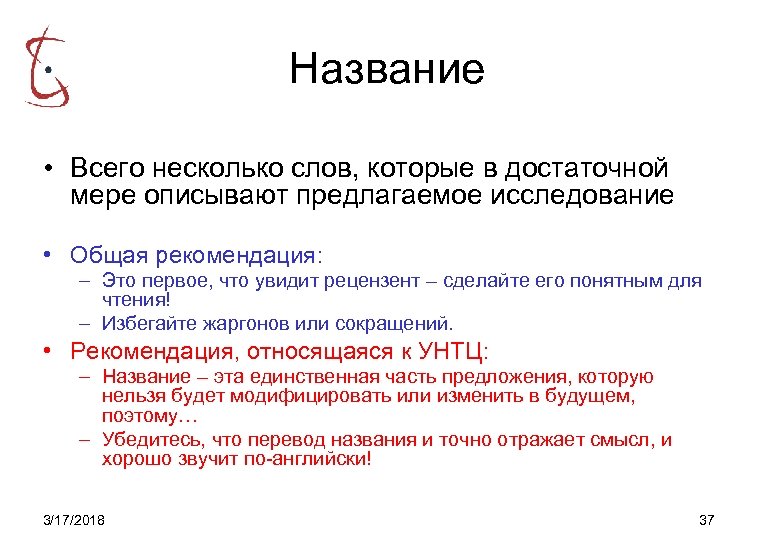 Название

• Всего несколько слов, которые в достаточной мере описывают предлагаемое исследование

• Общая рекомендация:
– Это первое, что увидит рецензент – сделайте его понятным для чтения!
– Избегайте жаргонов или сокращений.

• Рекомендация, относящаяся к УНТЦ:
– Название – эта единственная часть предложения, которую нельзя будет модифицировать или изменить в будущем, поэтому…
– Убедитесь, что перевод названия и точно отражает смысл, и хорошо звучит по-английски!

3/17/2018

37